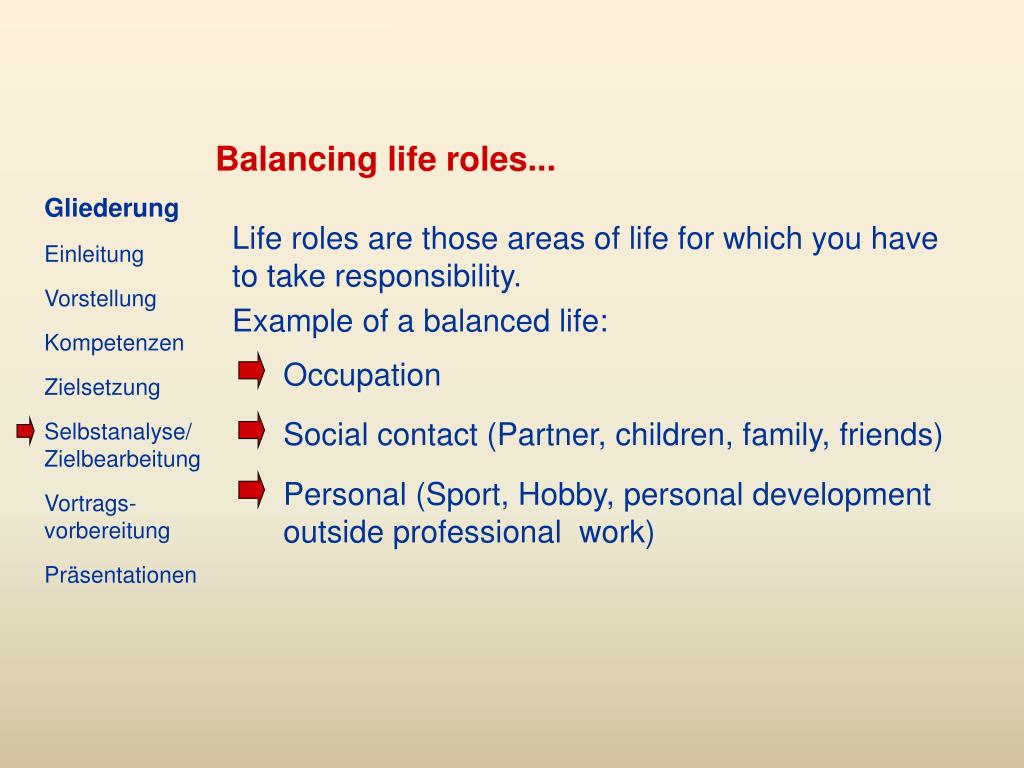 Balancing life roles...

Gliederung

Einleitung

Vorstellung

Kompetenzen

Zielsetzung

Selbstanalyse/ Zielbearbeitung

Vortrags-vorbereitung

Präsentationen

Life roles are those areas of life for which you have to take responsibility.

Example of a balanced life:

Occupation

Social contact (Partner, children, family, friends)

Personal (Sport, Hobby, personal development outside professional work)